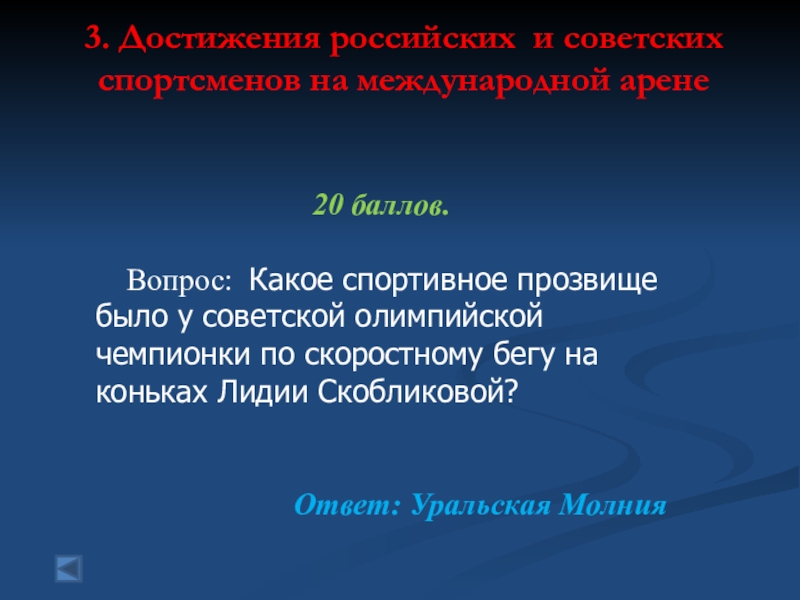 3. Достижения российских и советских спортсменов на международной арене

20 баллов.

Вопрос: Какое спортивное прозвище было у советской олимпийской чемпионки по скоростному бегу на коньках Лидии Скобликовой?

Ответ: Уральская Молния